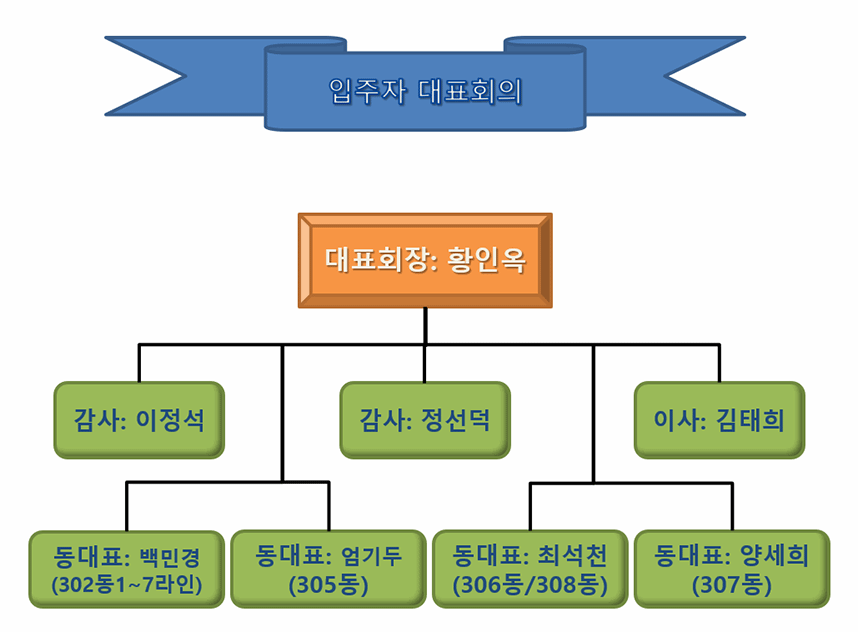 입주자 대표회의

대표회장: 황인옥

감사: 이정석

감사: 정선덕

이사: 김태희

동대표: 백민경 (302동1~7라인)

동대표: 엄기두 (305동)

동대표: 최석천 (306동/308동)

동대표: 양세희 (307동)